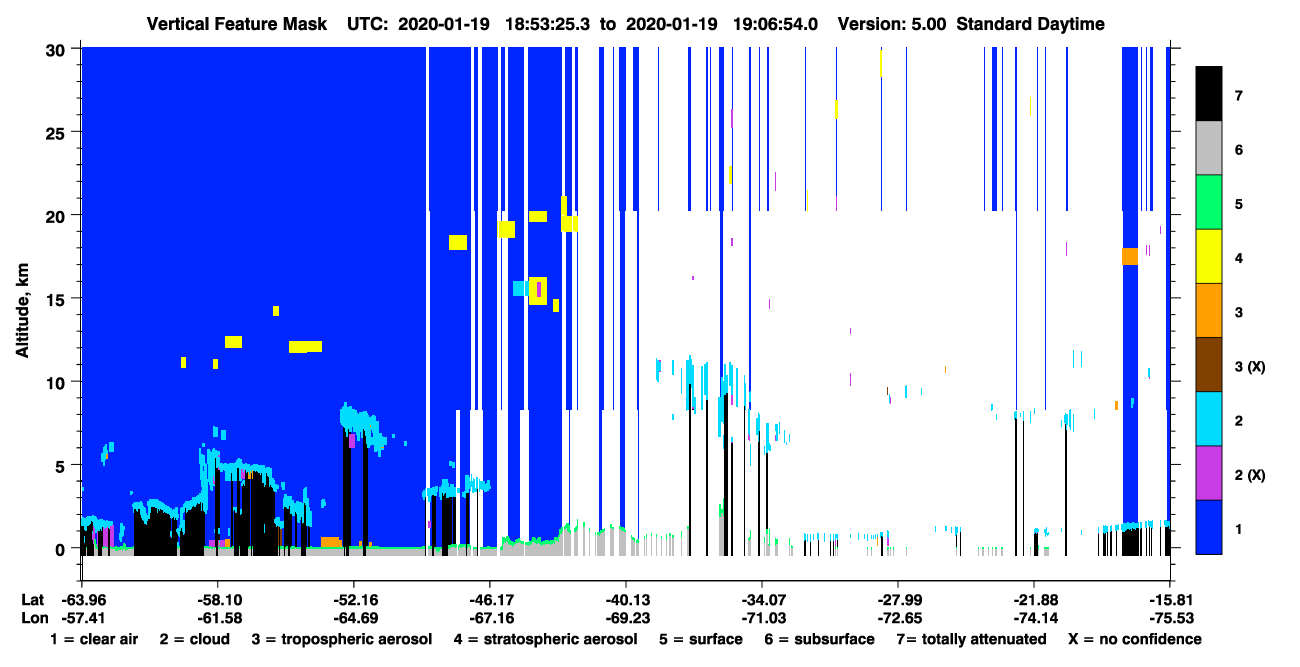 Vertical Feature Mask UTC: 2020-01-19 18:53:25.3 to 2020-01-19 19:06:54.0 Version: 5.00 Standard Daytime

Altitude, km

30
25
20
15
10
5
0

7
6
5
4
3
3 (X)
2
2 (X)
1

Lat -63.96 -58.10 -52.16 -46.17 -40.13 -34.07 -27.99 -21.88 -15.81
Lon -57.41 -61.58 -64.69 -67.16 -69.23 -71.03 -72.65 -74.14 -75.53

1 = clear air 2 = cloud 3 = tropospheric aerosol 4 = stratospheric aerosol 5 = surface 6 = subsurface 7= totally attenuated X = no confidence